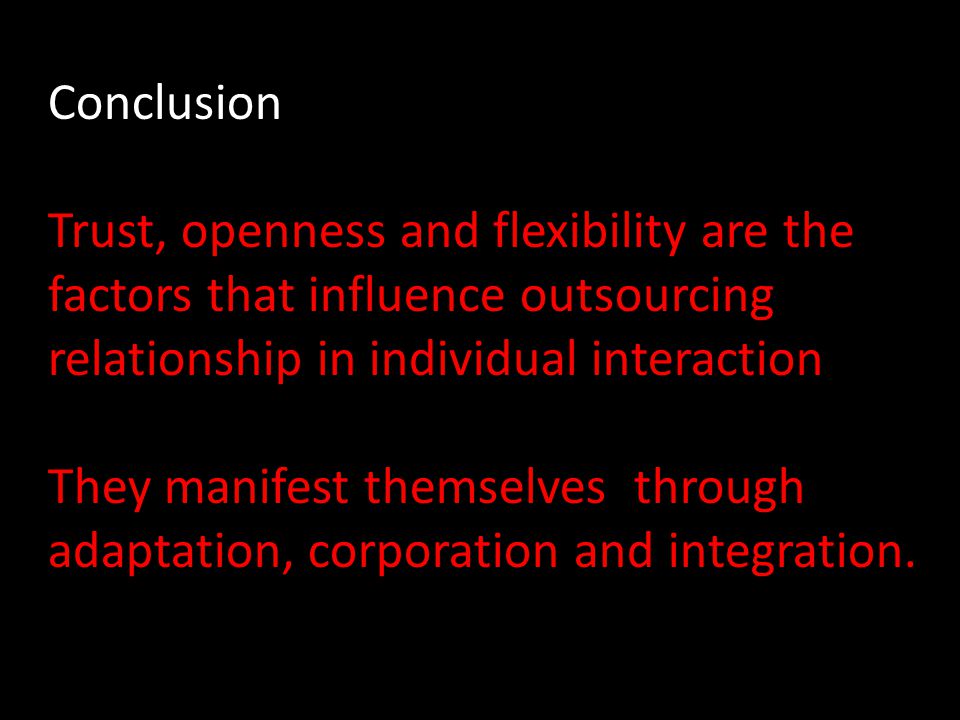 Conclusion

Trust, openness and flexibility are the factors that influence outsourcing relationship in individual interaction

They manifest themselves  through adaptation, corporation and integration.